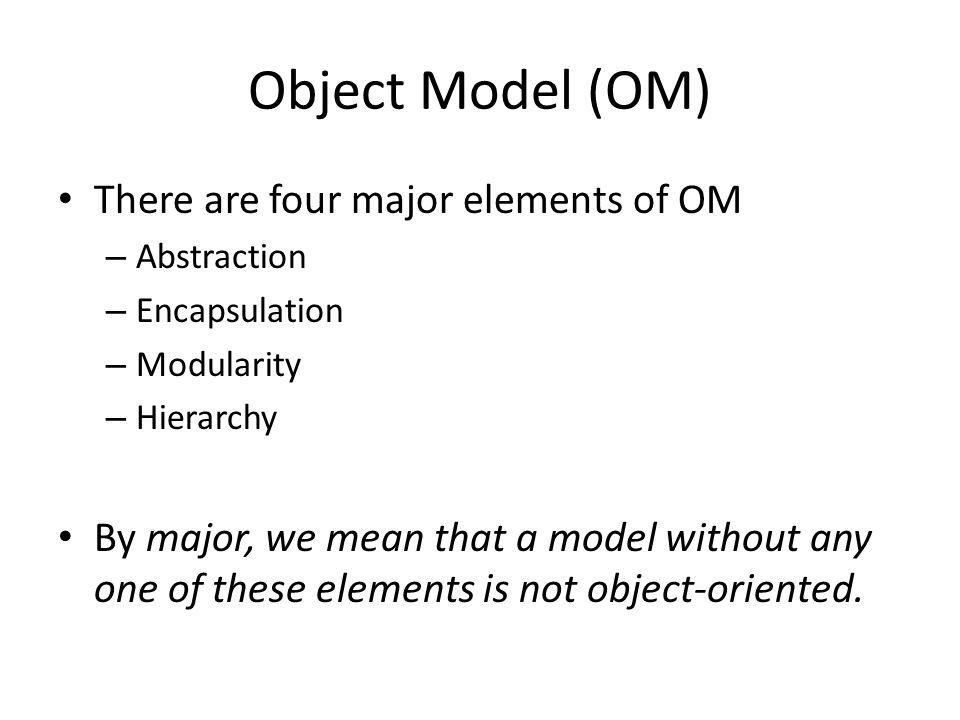 Object Model (OM)

• There are four major elements of OM
– Abstraction
– Encapsulation
– Modularity
– Hierarchy

• By major, we mean that a model without any one of these elements is not object-oriented.